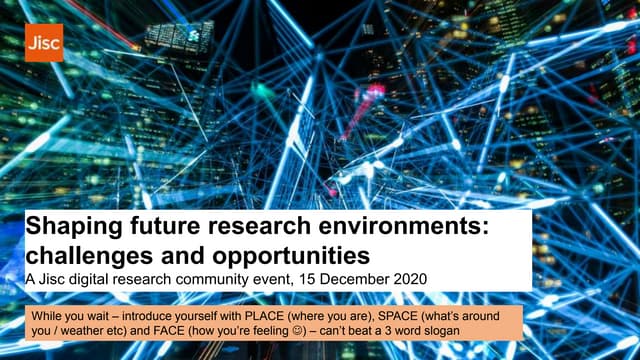 Jisc

Shaping future research environments: challenges and opportunities
A Jisc digital research community event, 15 December 2020

While you wait – introduce yourself with PLACE (where you are), SPACE (what's around you / weather etc) and FACE (how you're feeling ☺) – can't beat a 3 word slogan